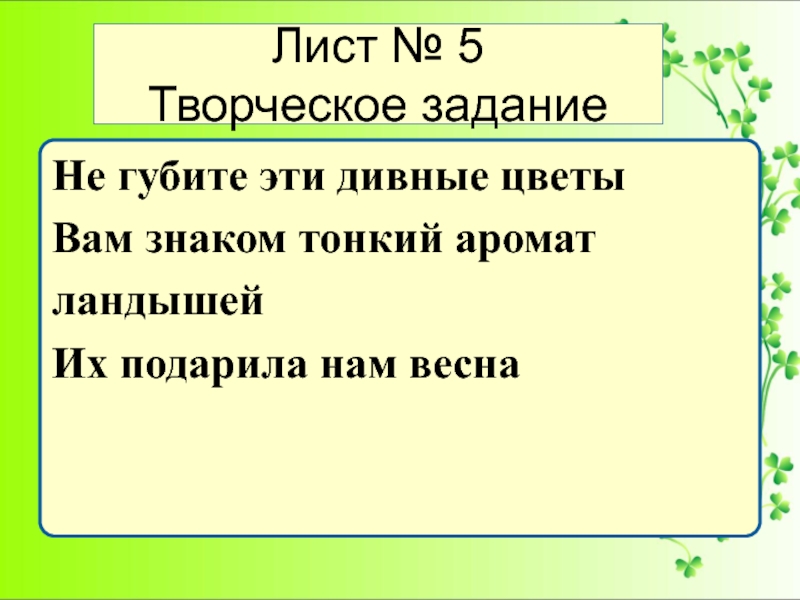 Лист № 5
Творческое задание

Не губите эти дивные цветы

Вам знаком тонкий аромат ландышей

Их подарила нам весна